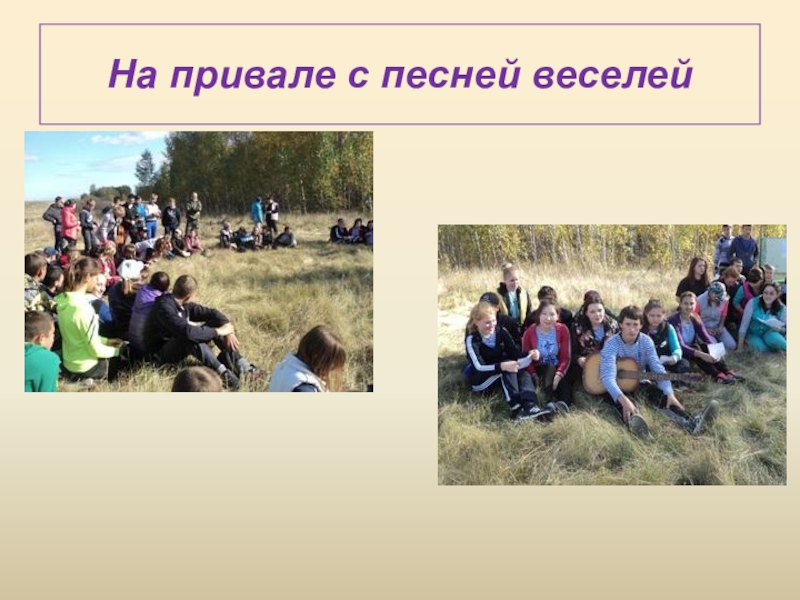 На привале с песней веселей